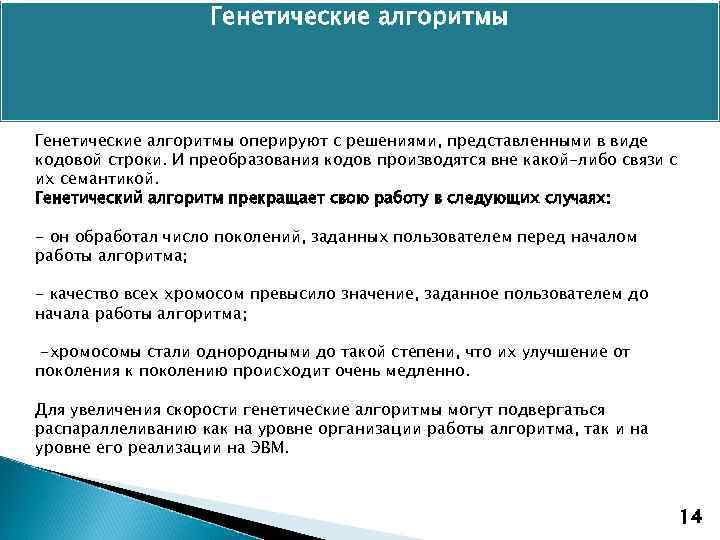 Генетические алгоритмы

Генетические алгоритмы оперируют с решениями, представленными в виде кодовой строки. И преобразования кодов производятся вне какой-либо связи с их семантикой.
Генетический алгоритм прекращает свою работу в следующих случаях:

- он обработал число поколений, заданных пользователем перед началом работы алгоритма;

- качество всех хромосом превысило значение, заданное пользователем до начала работы алгоритма;

-хромосомы стали однородными до такой степени, что их улучшение от поколения к поколению происходит очень медленно.

Для увеличения скорости генетические алгоритмы могут подвергаться распараллеливанию как на уровне организации работы алгоритма, так и на уровне его реализации на ЭВМ.

14